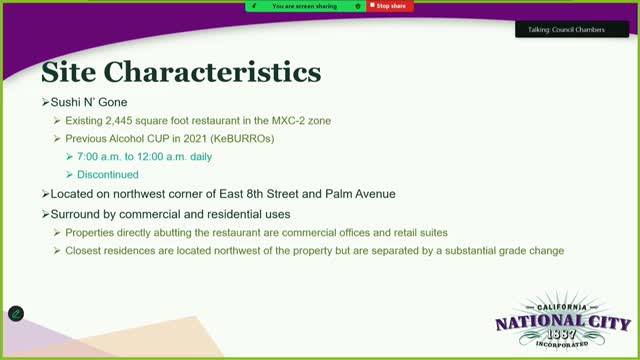 You are screen sharing
Stop share

Talking: Council Chambers

Site Characteristics

➢Sushi N' Gone
➢ Existing 2,445 square foot restaurant in the MXC-2 zone
➢ Previous Alcohol CUP in 2021 (KeBURROs)
➢ 7:00 a.m. to 12:00 a.m. daily
➢ Discontinued

➢Located on northwest corner of East 8th Street and Palm Avenue

➢Surround by commercial and residential uses
➢ Properties directly abutting the restaurant are commercial offices and retail suites
➢ Closest residences are located northwest of the property but are separated by a substantial grade change

CALIFORNIA
NATIONAL CITY
1887
INCORPORATED